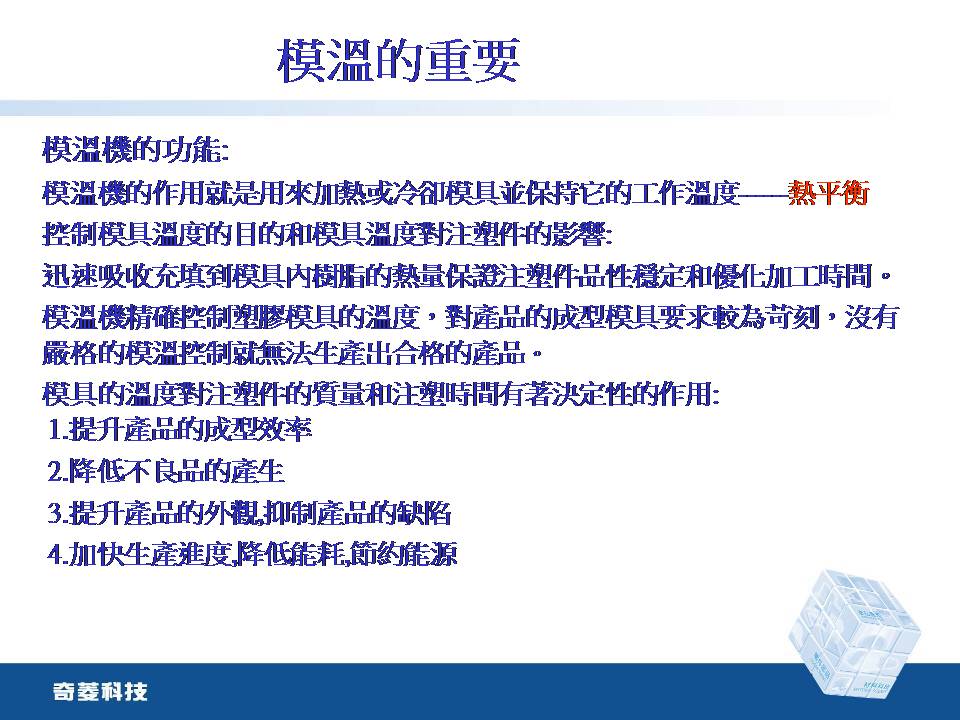 模溫的重要

模溫機的功能:

模溫機的作用就是用來加熱或冷卻模具並保持它的工作溫度——熱平衡

控制模具溫度的目的和模具溫度對注塑件的影響:

迅速吸收充填到模具內樹脂的熱量保證注塑件品性穩定和優化加工時間。

模溫機精確控制塑膠模具的溫度，對產品的成型模具要求較為苛刻，沒有嚴格的模溫控制就無法生產出合格的產品。

模具的溫度對注塑件的質量和注塑時間有著決定性的作用:

1.提升產品的成型效率

2.降低不良品的產生

3.提升產品的外觀,抑制產品的缺陷

4.加快生產進度,降低能耗,節約能源

奇菱科技